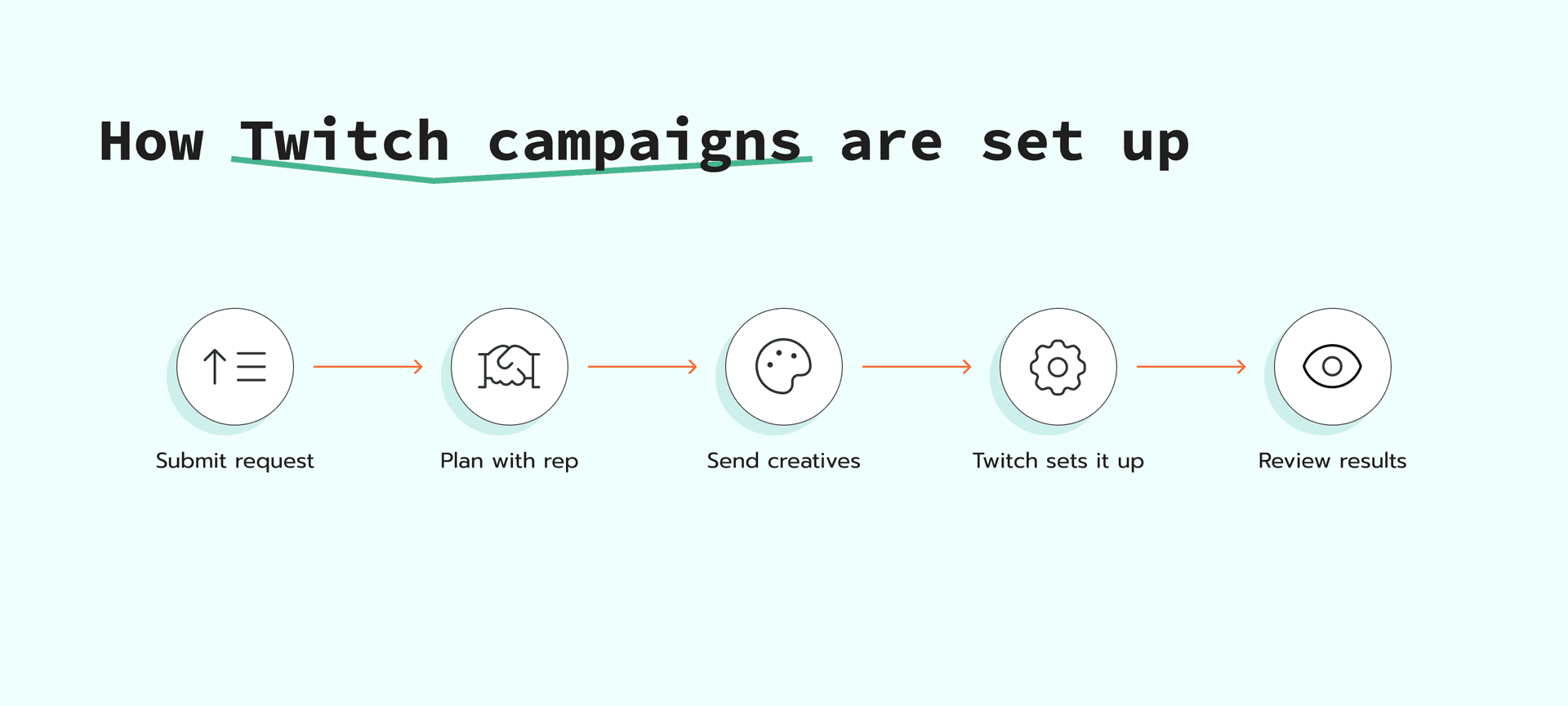 How Twitch campaigns are set up

Submit request

Plan with rep

Send creatives

Twitch sets it up

Review results